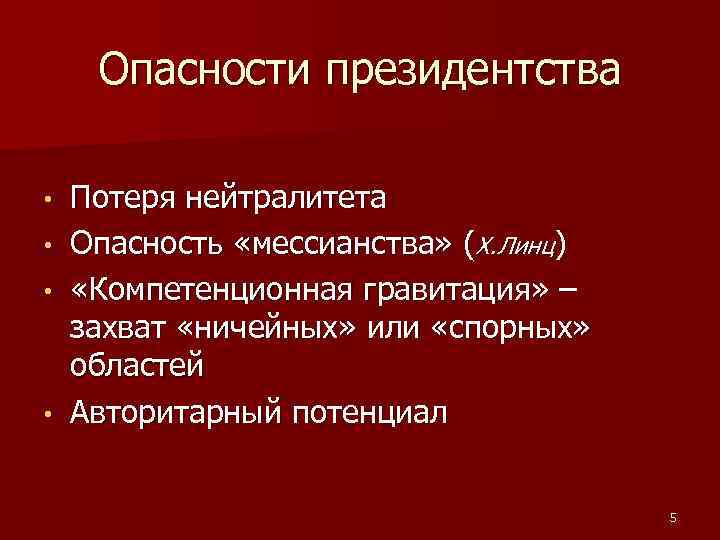 Опасности президентства

• Потеря нейтралитета
• Опасность «мессианства» (Х.Линц)
• «Компетенционная гравитация» – захват «ничейных» или «спорных» областей
• Авторитарный потенциал

5